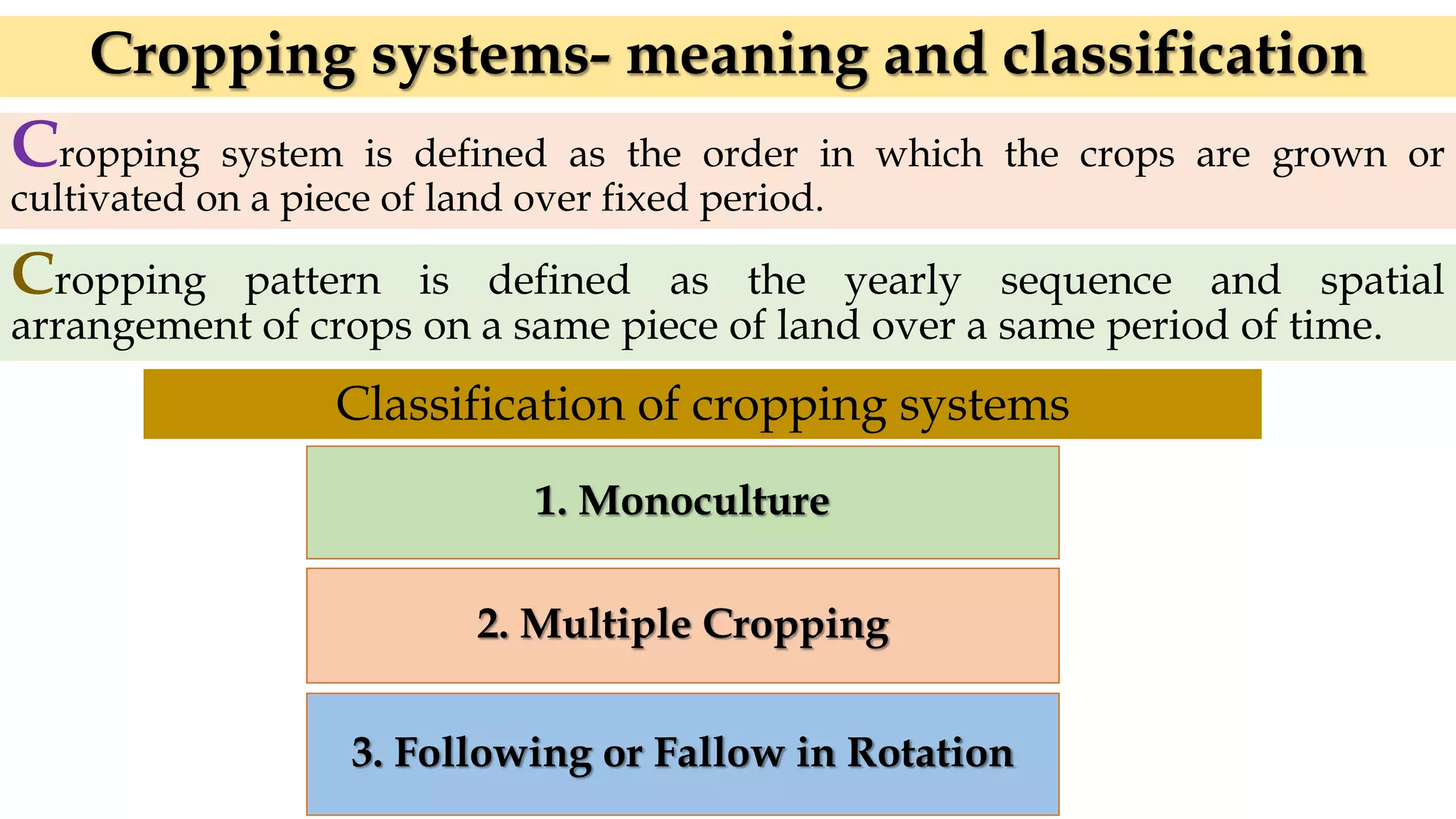 Cropping systems- meaning and classification

Cropping system is defined as the order in which the crops are grown or cultivated on a piece of land over fixed period.

Cropping pattern is defined as the yearly sequence and spatial arrangement of crops on a same piece of land over a same period of time.

Classification of cropping systems

1. Monoculture

2. Multiple Cropping

3. Following or Fallow in Rotation